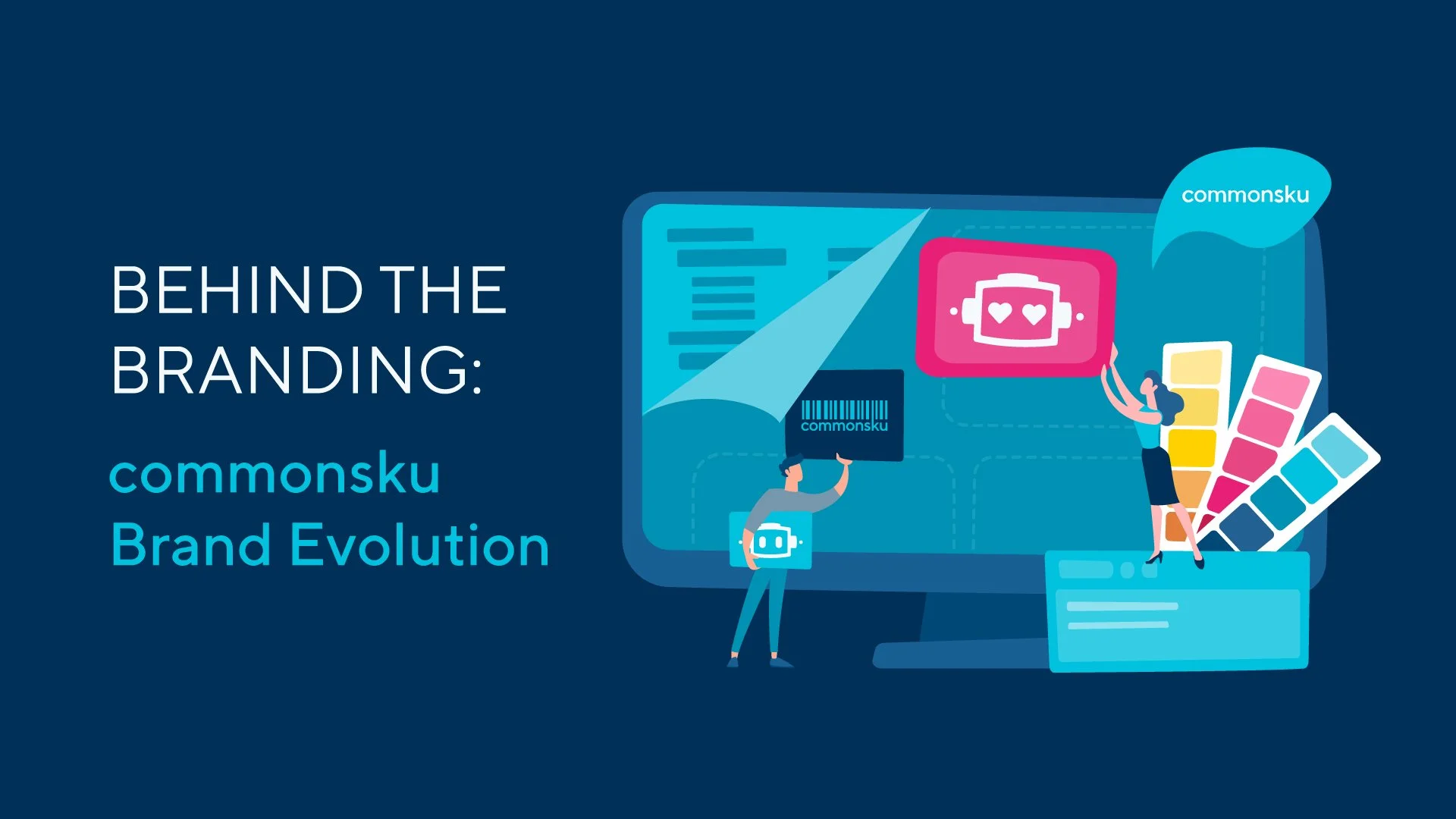 BEHIND THE BRANDING:

commonsku
Brand Evolution

commonsku

commonsku